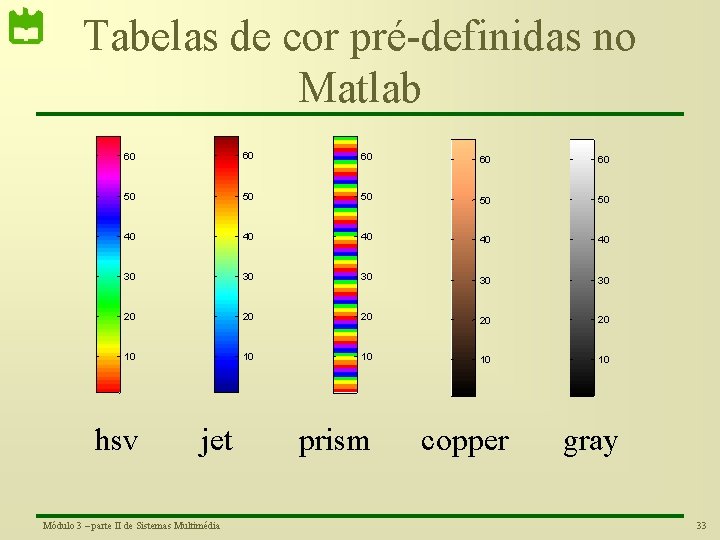 Tabelas de cor pré-definidas no Matlab

60
50
40
30
20
10

60
50
40
30
20
10

60
50
40
30
20
10

60
50
40
30
20
10

60
50
40
30
20
10

hsv jet prism copper gray

Módulo 3 – parte II de Sistemas Multimédia

33